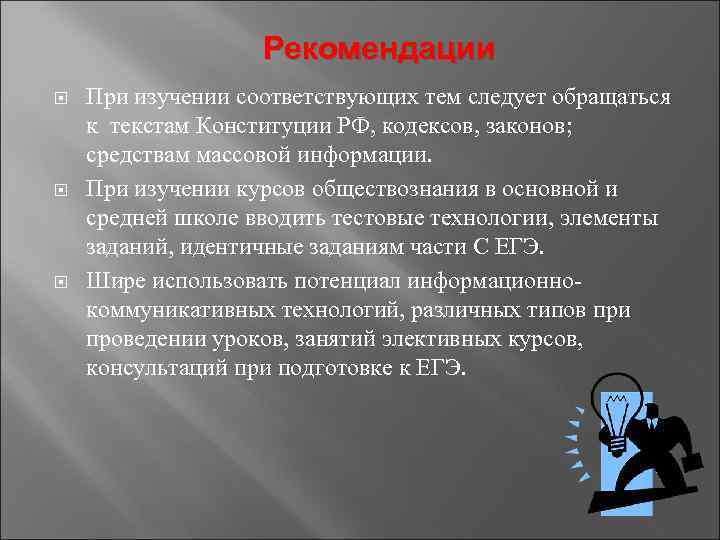 Рекомендации

При изучении соответствующих тем следует обращаться к текстам Конституции РФ, кодексов, законов; средствам массовой информации.

При изучении курсов обществознания в основной и средней школе вводить тестовые технологии, элементы заданий, идентичные заданиям части С ЕГЭ.

Шире использовать потенциал информационно-коммуникативных технологий, различных типов при проведении уроков, занятий элективных курсов, консультаций при подготовке к ЕГЭ.